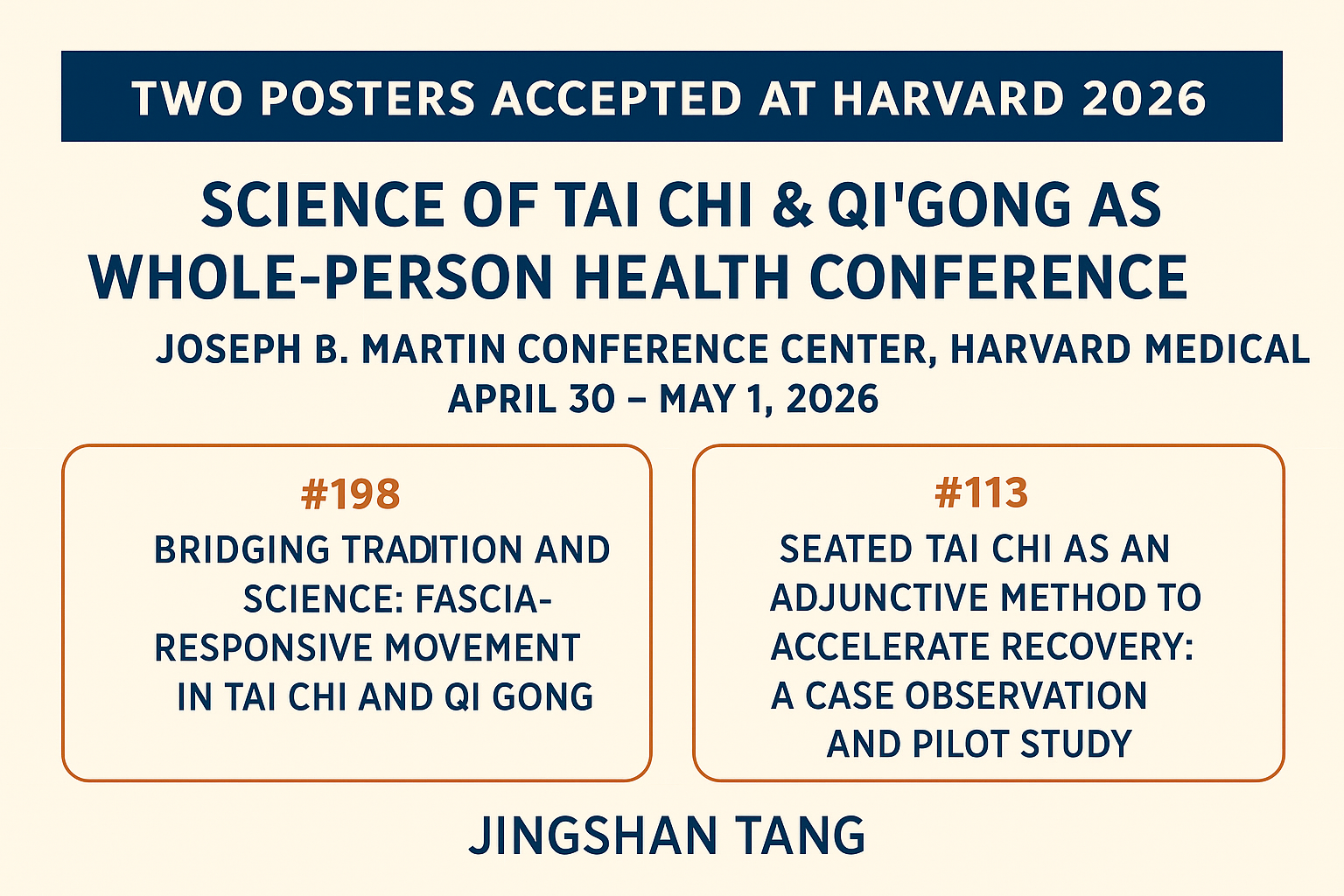 TWO POSTERS ACCEPTED AT HARVARD 2026

SCIENCE OF TAI CHI & QI'GONG AS WHOLE-PERSON HEALTH CONFERENCE

JOSEPH B. MARTIN CONFERENCE CENTER, HARVARD MEDICAL
APRIL 30 – MAY 1, 2026

#198
BRIDGING TRADITION AND SCIENCE: FASCIA-RESPONSIVE MOVEMENT IN TAI CHI AND QI GONG

#113
SEATED TAI CHI AS AN ADJUNCTIVE METHOD TO ACCELERATE RECOVERY: A CASE OBSERVATION AND PILOT STUDY

JINGSHAN TANG